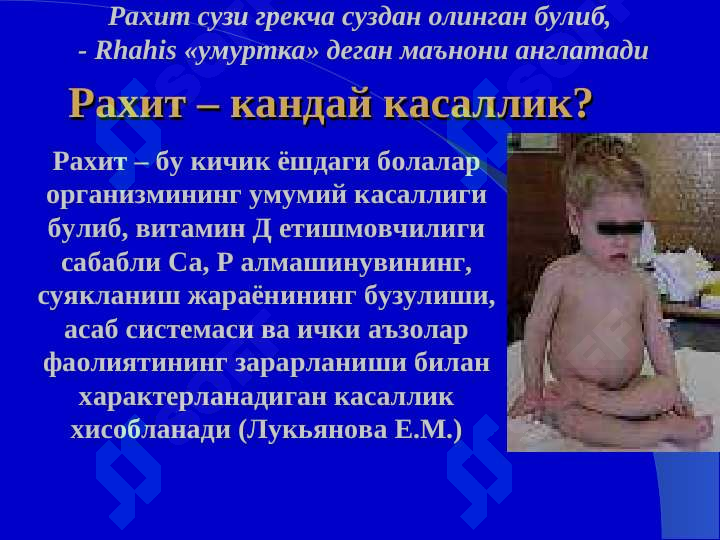 Рахит сузи грекча суздан олинган булиб, - Rhahis «умуртка» деган маънони англатади

Рахит – кандай касаллик?

Рахит – бу кичик ёшдаги болалар организмининг умумий касаллиги булиб, витамин Д етишмовчилиги сабабли Са, Р алмашинувининг, суякланиш жараёнининг бузулиши, асаб системаси ва ички аъзолар фаолиятининг зарарланиши билан характерланадиган касаллик хисобланади (Лукьянова Е.М.)